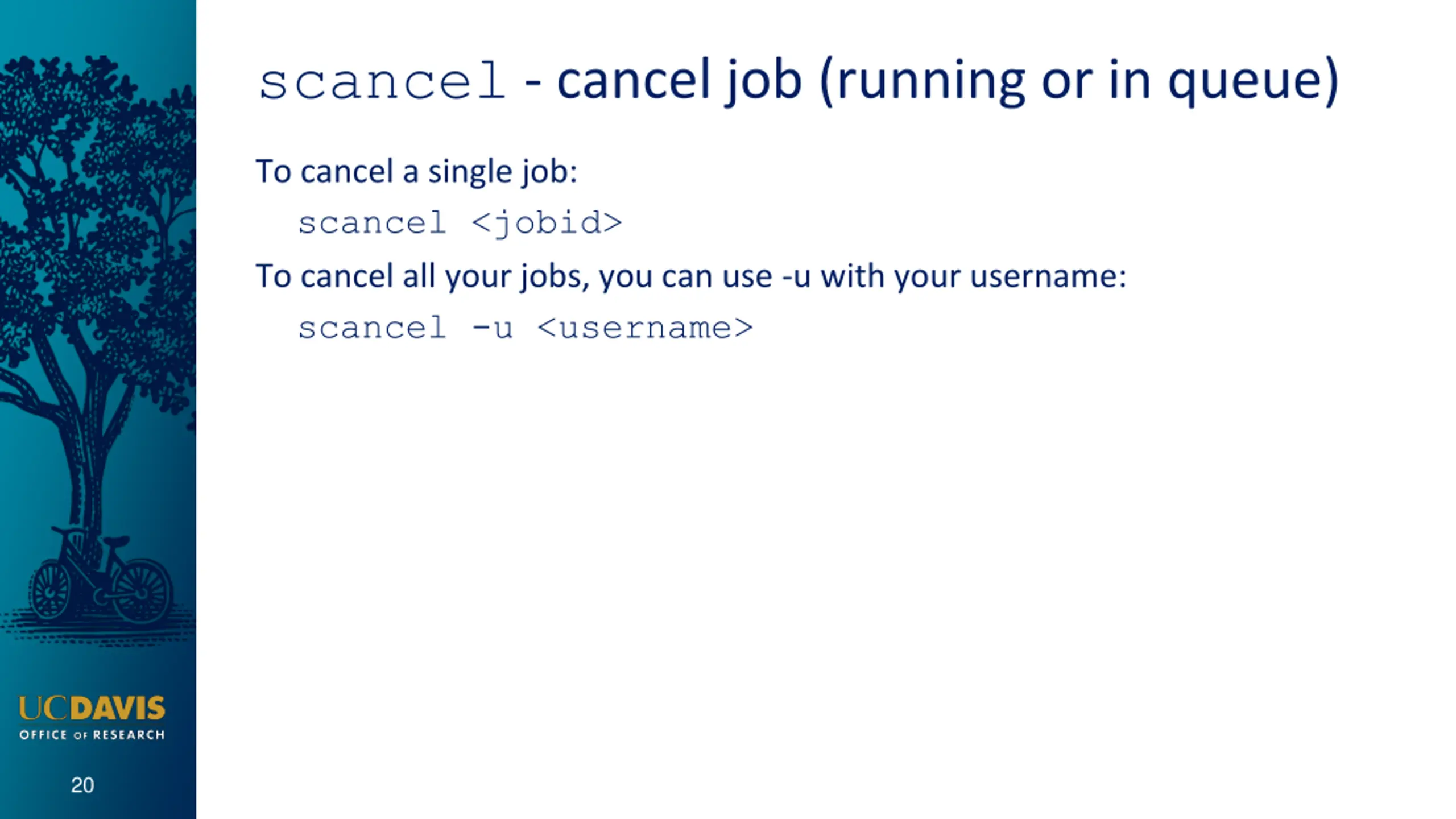 scancel - cancel job (running or in queue)

To cancel a single job:

scancel <jobid>

To cancel all your jobs, you can use -u with your username:

scancel -u <username>

UCDAVIS
OFFICE OF RESEARCH

20